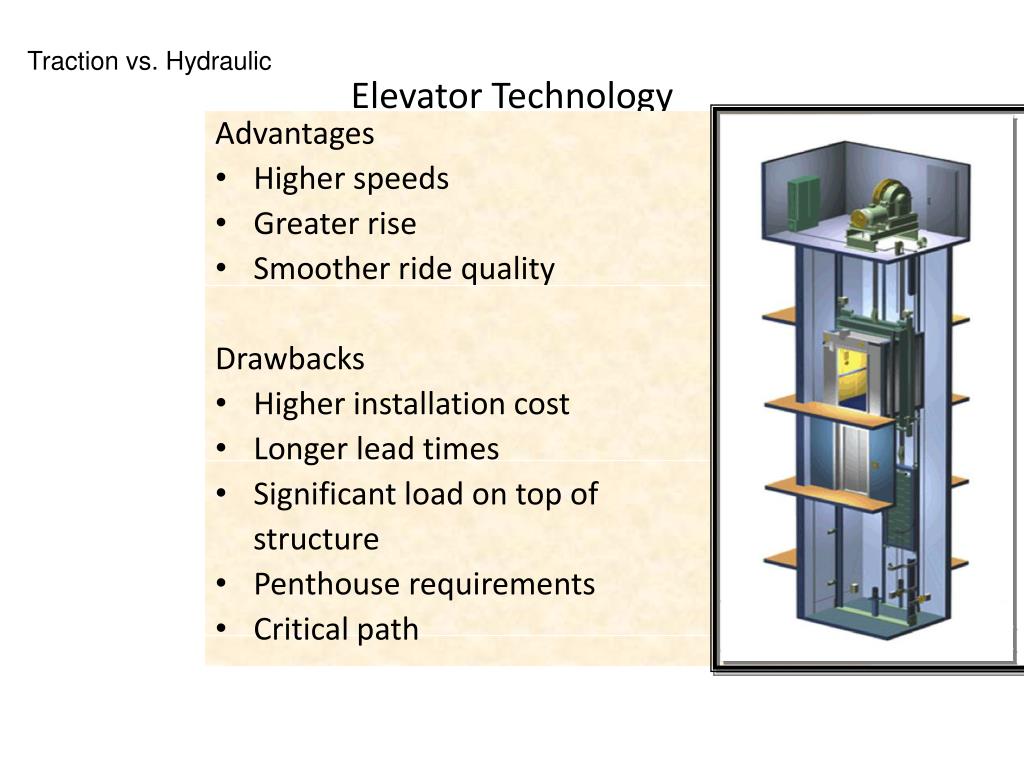 Traction vs. Hydraulic

Elevator Technology

Advantages
• Higher speeds
• Greater rise
• Smoother ride quality

Drawbacks
• Higher installation cost
• Longer lead times
• Significant load on top of structure
• Penthouse requirements
• Critical path